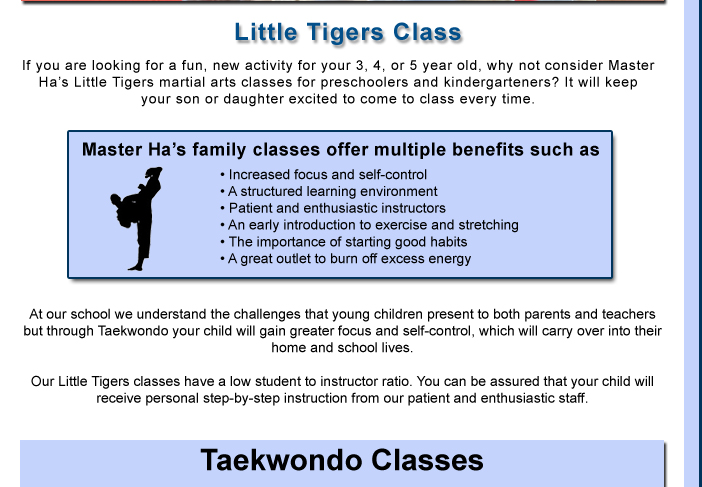 Little Tigers Class

If you are looking for a fun, new activity for your 3, 4, or 5 year old, why not consider Master Ha's Little Tigers martial arts classes for preschoolers and kindergarteners? It will keep your son or daughter excited to come to class every time.

Master Ha's family classes offer multiple benefits such as

• Increased focus and self-control
• A structured learning environment
• Patient and enthusiastic instructors
• An early introduction to exercise and stretching
• The importance of starting good habits
• A great outlet to burn off excess energy

At our school we understand the challenges that young children present to both parents and teachers but through Taekwondo your child will gain greater focus and self-control, which will carry over into their home and school lives.

Our Little Tigers classes have a low student to instructor ratio. You can be assured that your child will receive personal step-by-step instruction from our patient and enthusiastic staff.

Taekwondo Classes